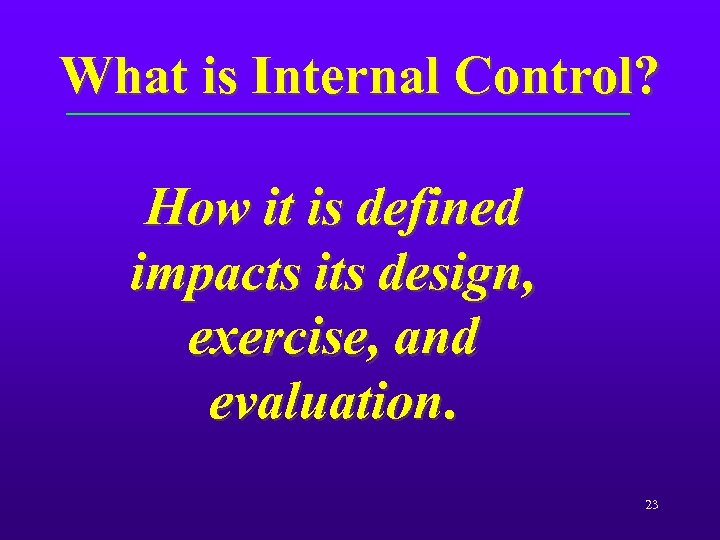 What is Internal Control?

How it is defined impacts its design, exercise, and evaluation.

23